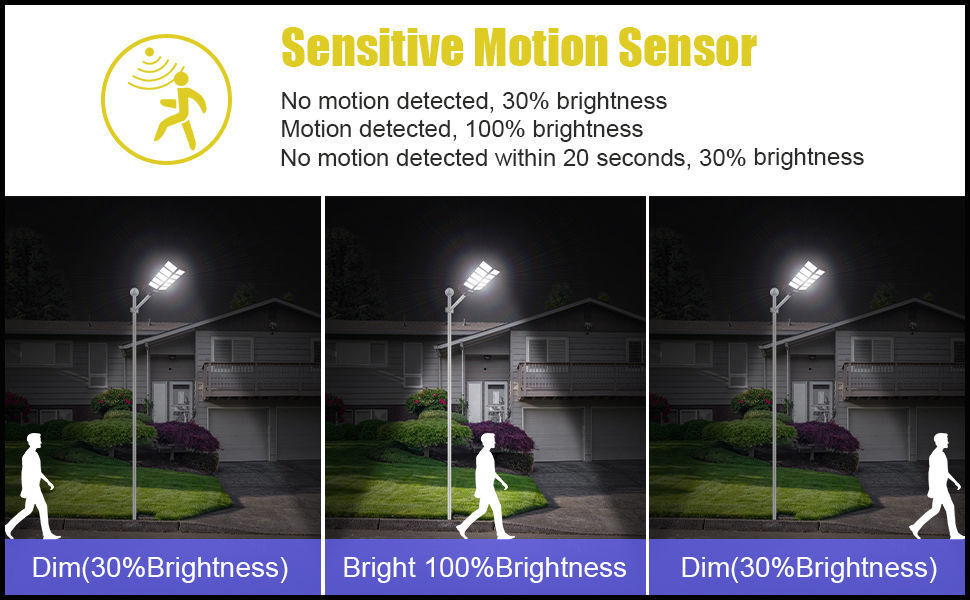 Sensitive Motion Sensor

No motion detected, 30% brightness
Motion detected, 100% brightness
No motion detected within 20 seconds, 30% brightness

Dim(30%Brightness)

Bright 100%Brightness

Dim(30%Brightness)